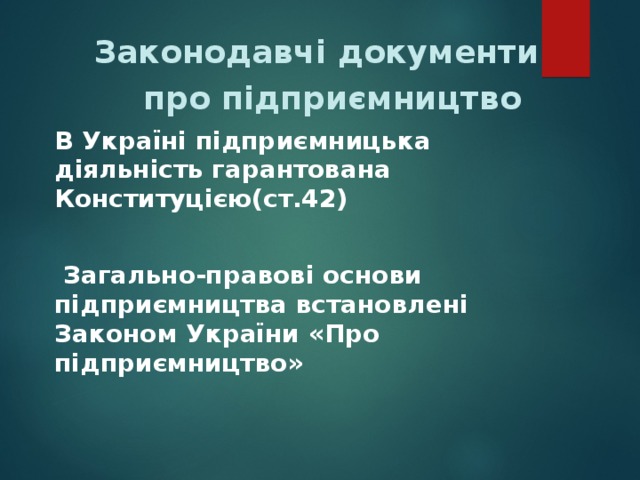 Законодавчі документи про підприємництво

В Україні підприємницька діяльність гарантована Конституцією(ст.42)

Загально-правові основи підприємництва встановлені Законом України «Про підприємництво»